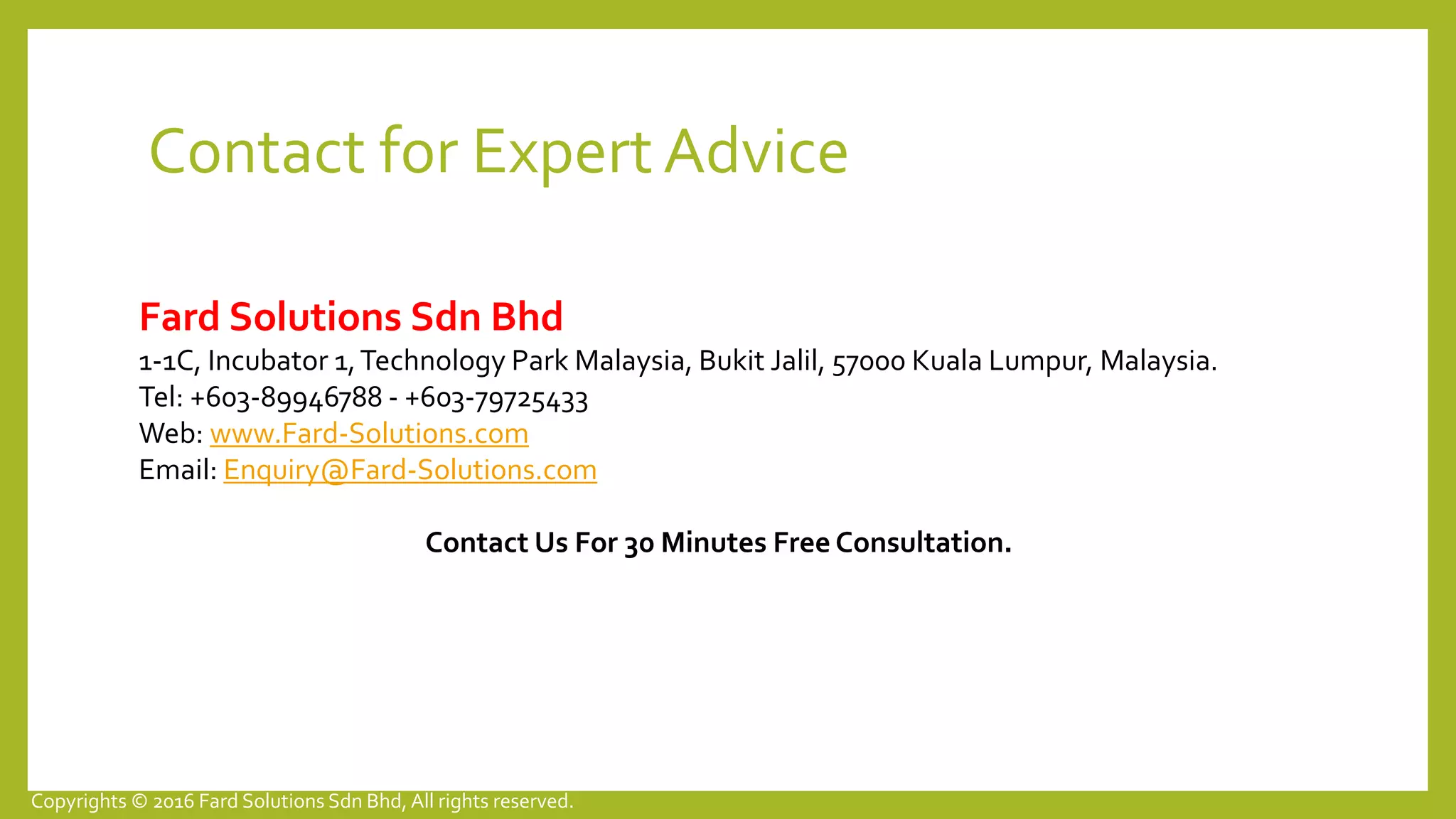 Contact for Expert Advice

Fard Solutions Sdn Bhd
1-1C, Incubator 1, Technology Park Malaysia, Bukit Jalil, 57000 Kuala Lumpur, Malaysia.
Tel: +603-89946788 - +603-79725433
Web: www.Fard-Solutions.com
Email: Enquiry@Fard-Solutions.com

Contact Us For 30 Minutes Free Consultation.

Copyrights © 2016 Fard Solutions Sdn Bhd, All rights reserved.